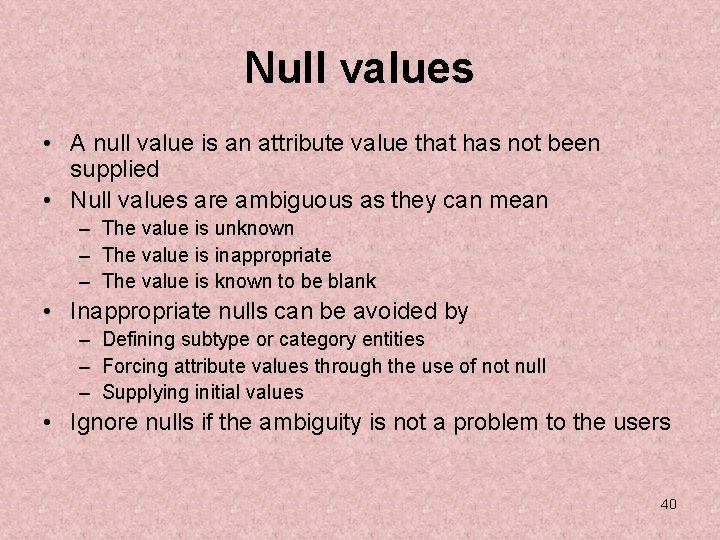 Null values

• A null value is an attribute value that has not been supplied
• Null values are ambiguous as they can mean
– The value is unknown
– The value is inappropriate
– The value is known to be blank
• Inappropriate nulls can be avoided by
– Defining subtype or category entities
– Forcing attribute values through the use of not null
– Supplying initial values
• Ignore nulls if the ambiguity is not a problem to the users

40